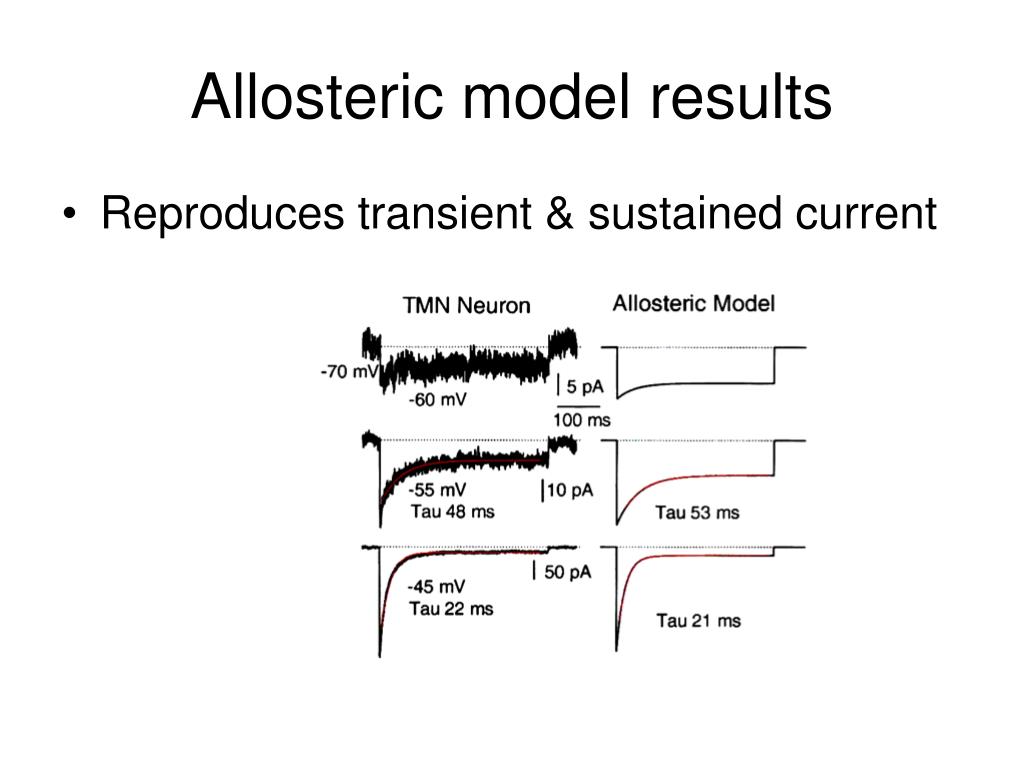 Allosteric model results

• Reproduces transient & sustained current

TMN Neuron

Allosteric Model

-70 mV

-60 mV

5 pA

100 ms

-55 mV

Tau 48 ms

10 pA

Tau 53 ms

-45 mV

Tau 22 ms

50 pA

Tau 21 ms